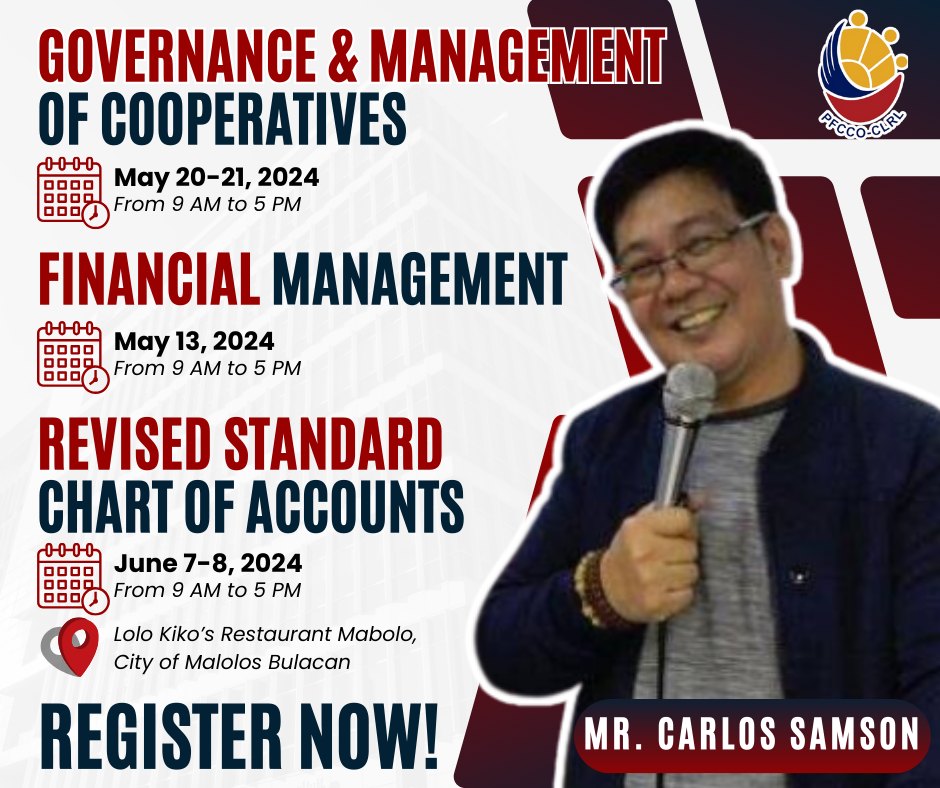 GOVERNANCE & MANAGEMENT OF COOPERATIVES

May 20-21, 2024
From 9 AM to 5 PM

FINANCIAL MANAGEMENT

May 13, 2024
From 9 AM to 5 PM

REVISED STANDARD CHART OF ACCOUNTS

June 7-8, 2024
From 9 AM to 5 PM

Lolo Kiko's Restaurant Mabolo, City of Malolos Bulacan

REGISTER NOW!

PFCCO-CLRL

MR. CARLOS SAMSON